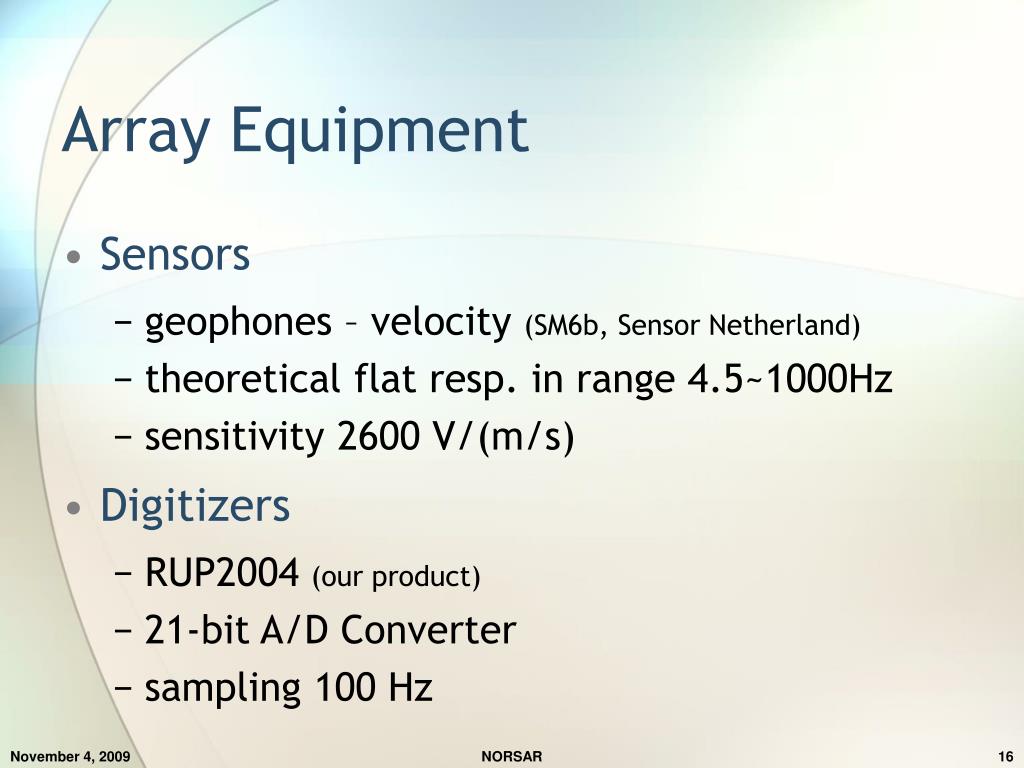 Array Equipment

• Sensors
 − geophones – velocity (SM6b, Sensor Netherland)
 − theoretical flat resp. in range 4.5~1000Hz
 − sensitivity 2600 V/(m/s)

• Digitizers
 − RUP2004 (our product)
 − 21-bit A/D Converter
 − sampling 100 Hz

November 4, 2009

NORSAR

16